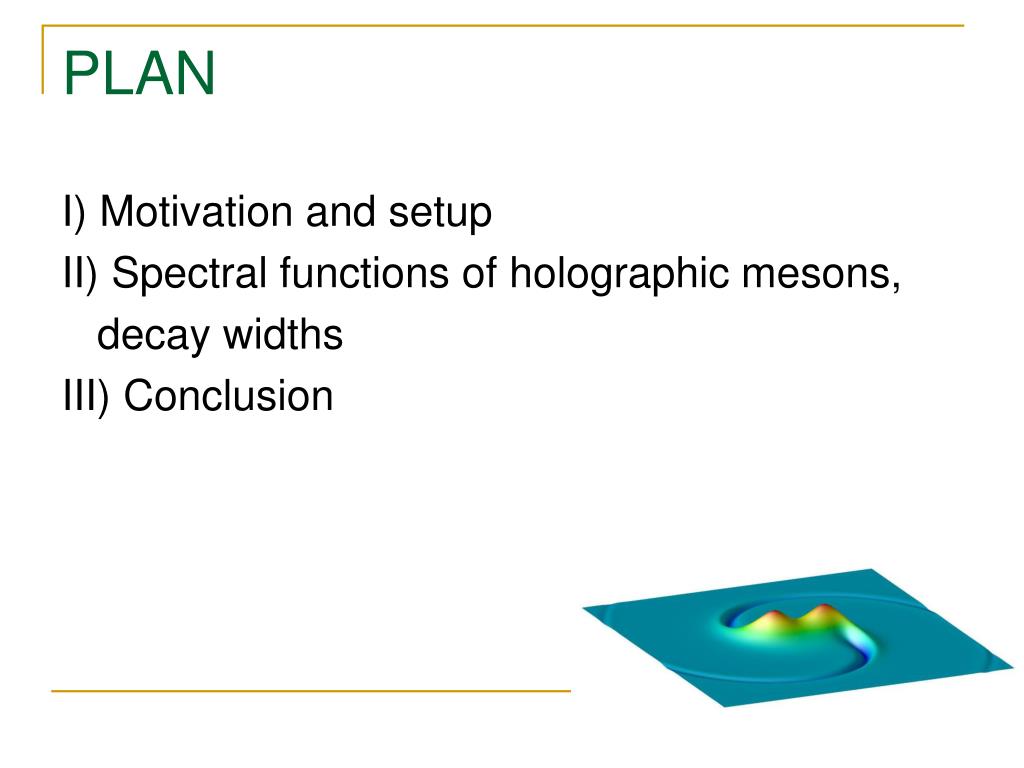 PLAN

I) Motivation and setup
II) Spectral functions of holographic mesons, decay widths
III) Conclusion